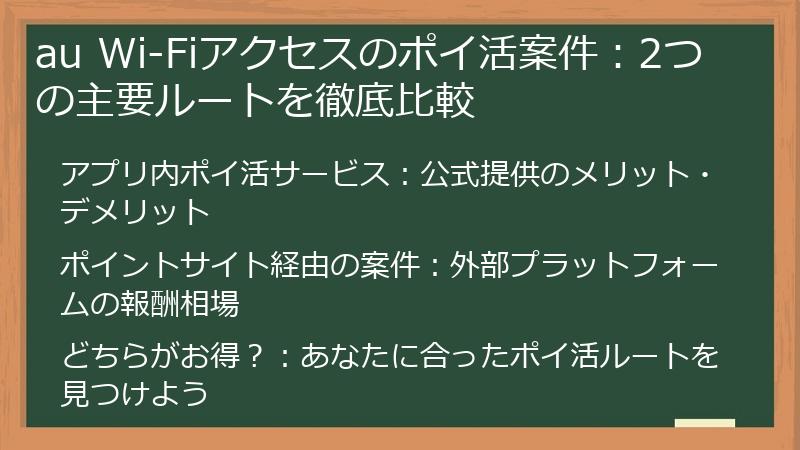 au Wi-Fiアクセスのポイ活案件：2つの主要ルートを徹底比較

アプリ内ポイ活サービス：公式提供のメリット・デメリット

ポイントサイト経由の案件：外部プラットフォームの報酬相場

どちらがお得？：あなたに合ったポイ活ルートを見つけよう